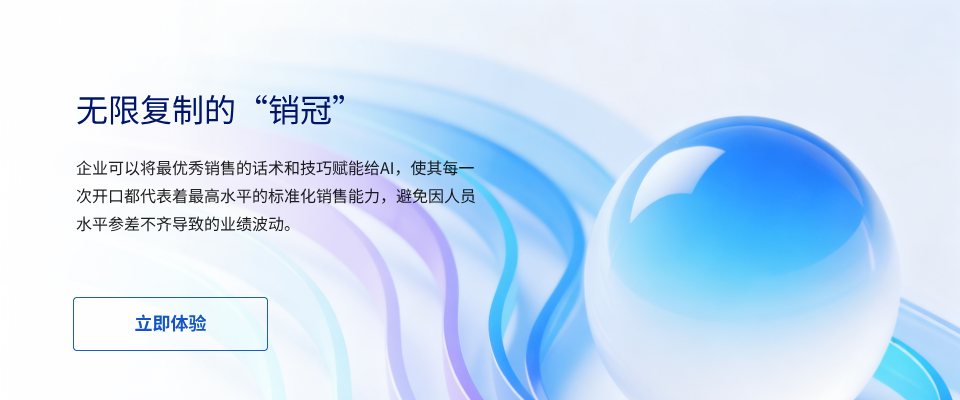 无限复制的“销冠”

企业可以将最优秀销售的话术和技巧赋能给AI，使其每一次开口都代表着最高水平的标准化销售能力，避免因人员水平参差不齐导致的业绩波动。

立即体验